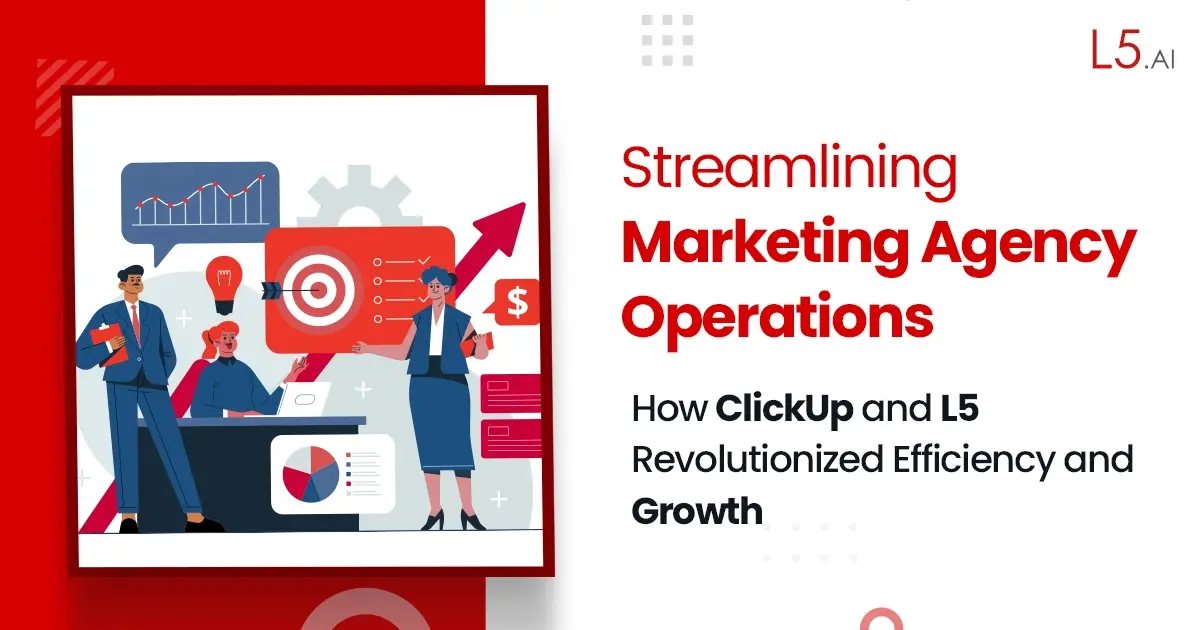 L5.AI

Streamlining
Marketing Agency Operations

How ClickUp and L5 Revolutionized Efficiency and Growth

$